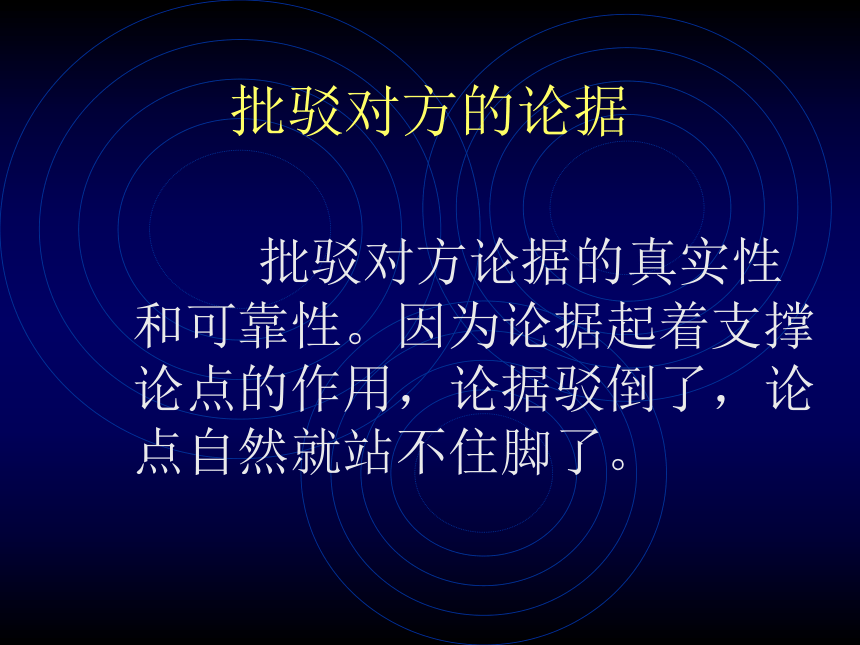 批驳对方的论据

批驳对方论据的真实性和可靠性。因为论据起着支撑论点的作用，论据驳倒了，论点自然就站不住脚了。